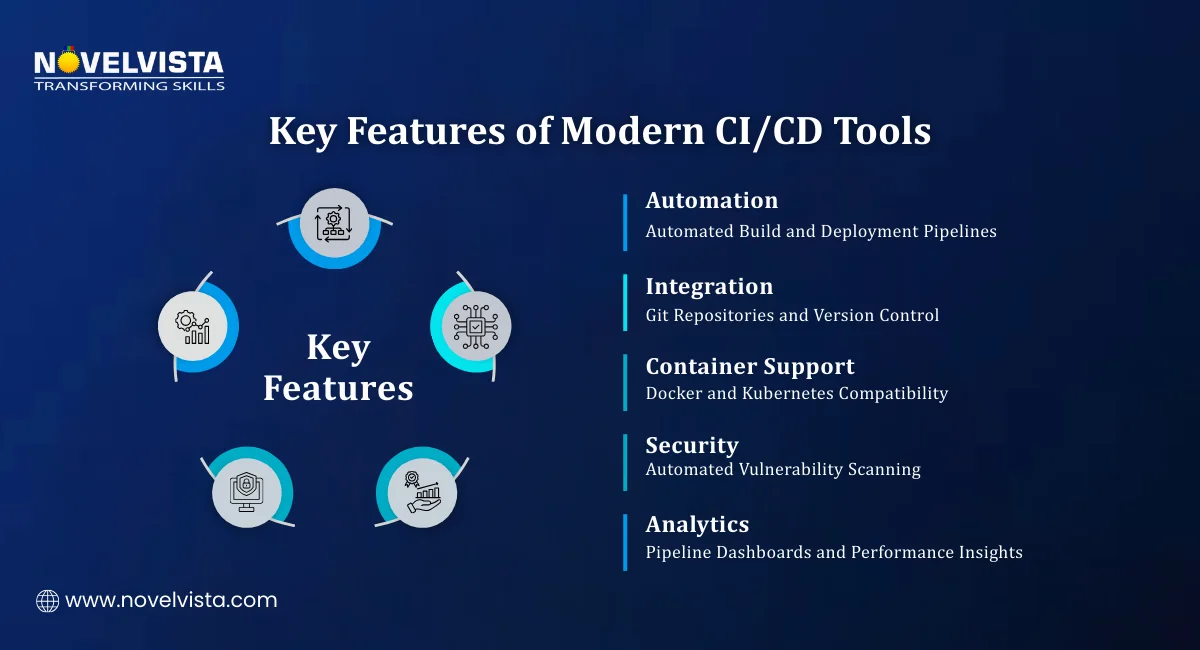 NOVELVISTA
TRANSFORMING SKILLS

Key Features of Modern CI/CD Tools

Key Features

Automation
Automated Build and Deployment Pipelines

Integration
Git Repositories and Version Control

Container Support
Docker and Kubernetes Compatibility

Security
Automated Vulnerability Scanning

Analytics
Pipeline Dashboards and Performance Insights

www.novelvista.com